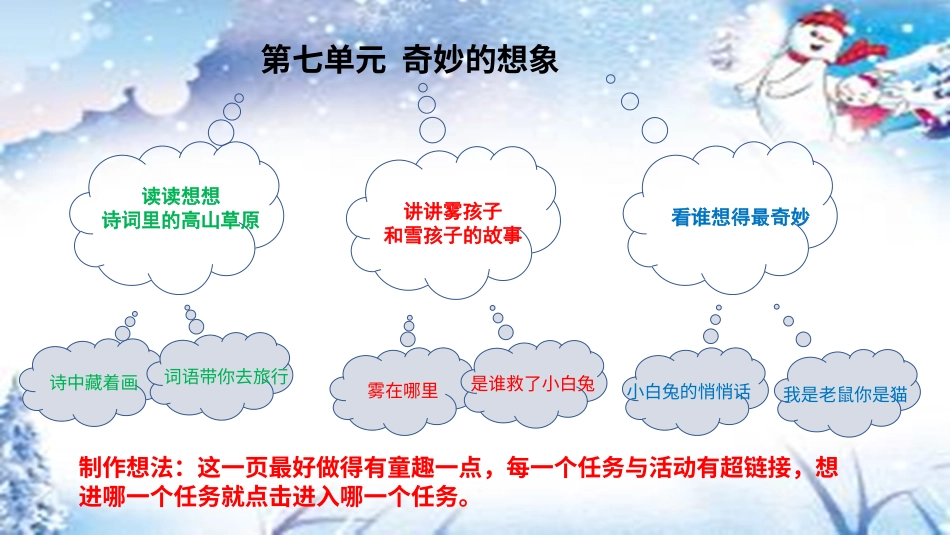 第七单元 奇妙的想象

读读想想
诗词里的高山草原

讲讲雾孩子
和雪孩子的故事

看谁想得最奇妙

诗中藏着画

词语带你去旅行

雾在哪里

是谁救了小白兔

小白兔的悄悄话

我是老鼠你是猫

制作想法：这一页最好做得有童趣一点，每一个任务与活动有超链接，想进哪一个任务就点击进入哪一个任务。